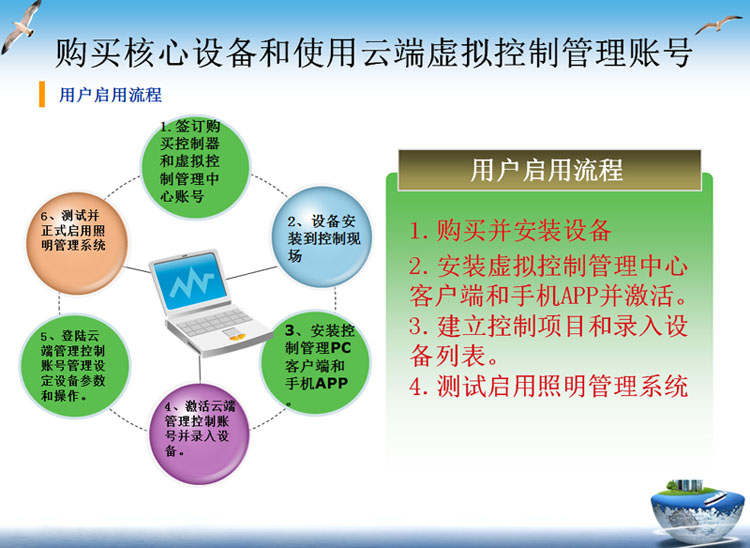 购买核心设备和使用云端虚拟控制管理账号

用户启用流程

1.签订购买控制器和虚拟控制管理中心账号

2、设备安装到控制现场

3、安装控制管理PC客户端和手机APP。

4、激活云端管理控制账号并录入设备。

5、登陆云端管理控制账号管理设定设备参数和操作。

6、测试并正式启用照明管理系统

用户启用流程

1.购买并安装设备

2.安装虚拟控制管理中心客户端和手机APP并激活。

3.建立控制项目和录入设备列表。

4.测试启用照明管理系统